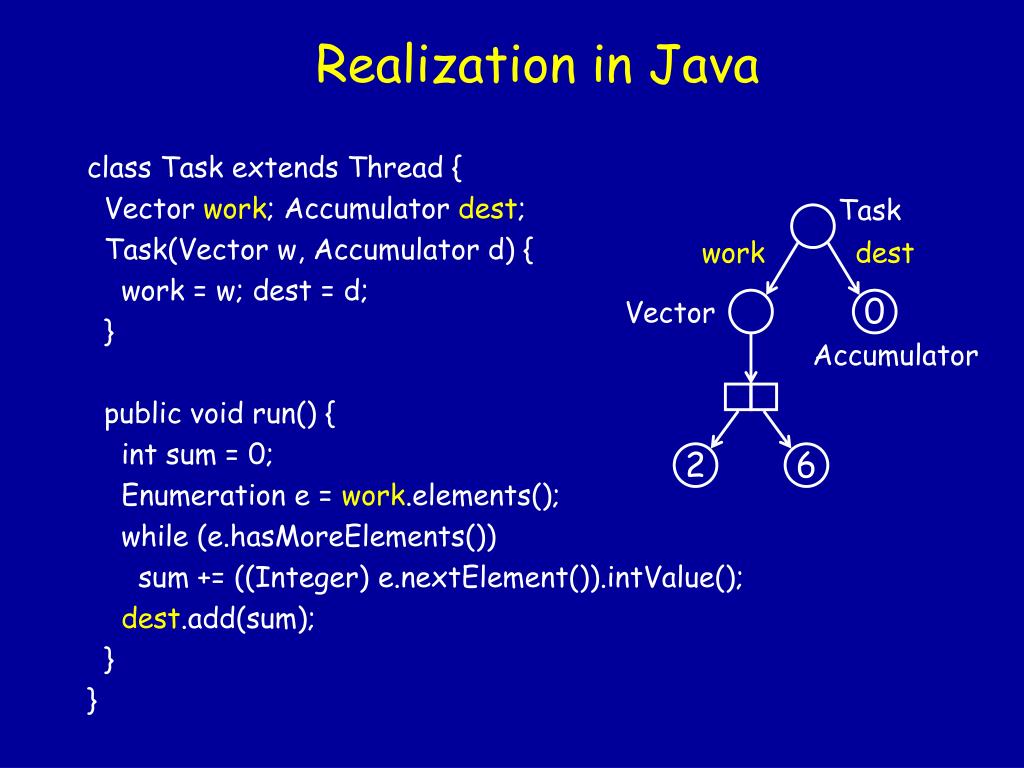 Realization in Java

class Task extends Thread {
  Vector work; Accumulator dest;
  Task(Vector w, Accumulator d) {
    work = w; dest = d;
  }

  public void run() {
    int sum = 0;
    Enumeration e = work.elements();
    while (e.hasMoreElements())
      sum += ((Integer) e.nextElement()).intValue();
    dest.add(sum);
  }
}

Task
work
dest
Vector
0
Accumulator
2
6